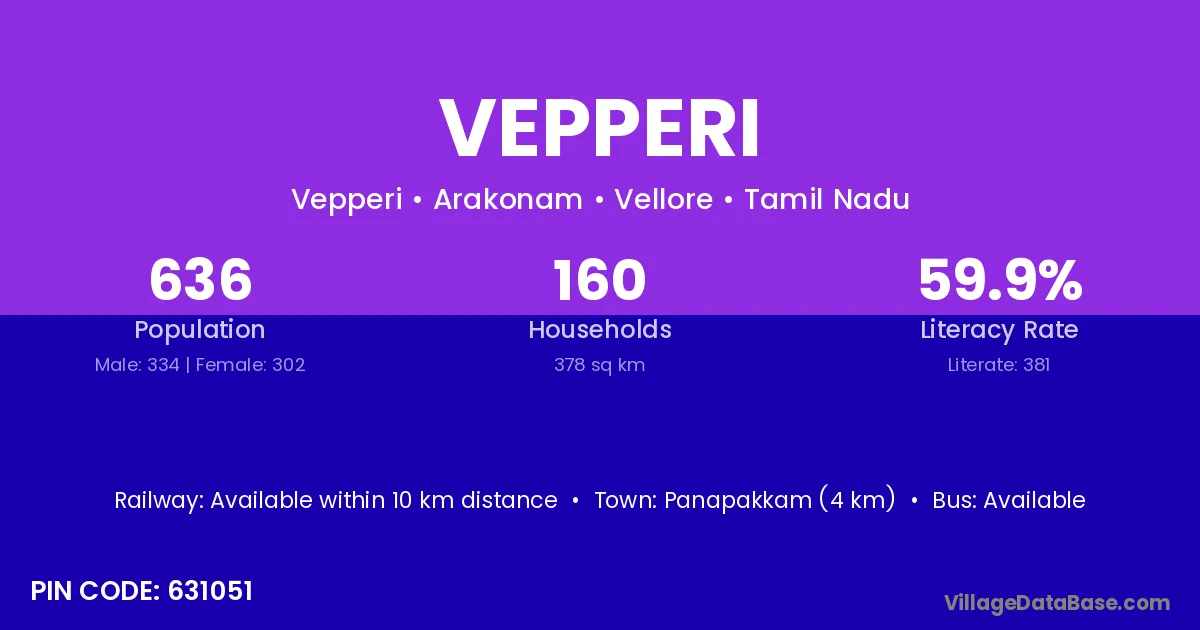 VEPPERI

Vepperi • Arakonam • Vellore • Tamil Nadu

636
Population
Male: 334 | Female: 302

160
Households
378 sq km

59.9%
Literacy Rate
Literate: 381

Railway: Available within 10 km distance • Town: Panapakkam (4 km) • Bus: Available

PIN CODE: 631051

VillageDataBase.com